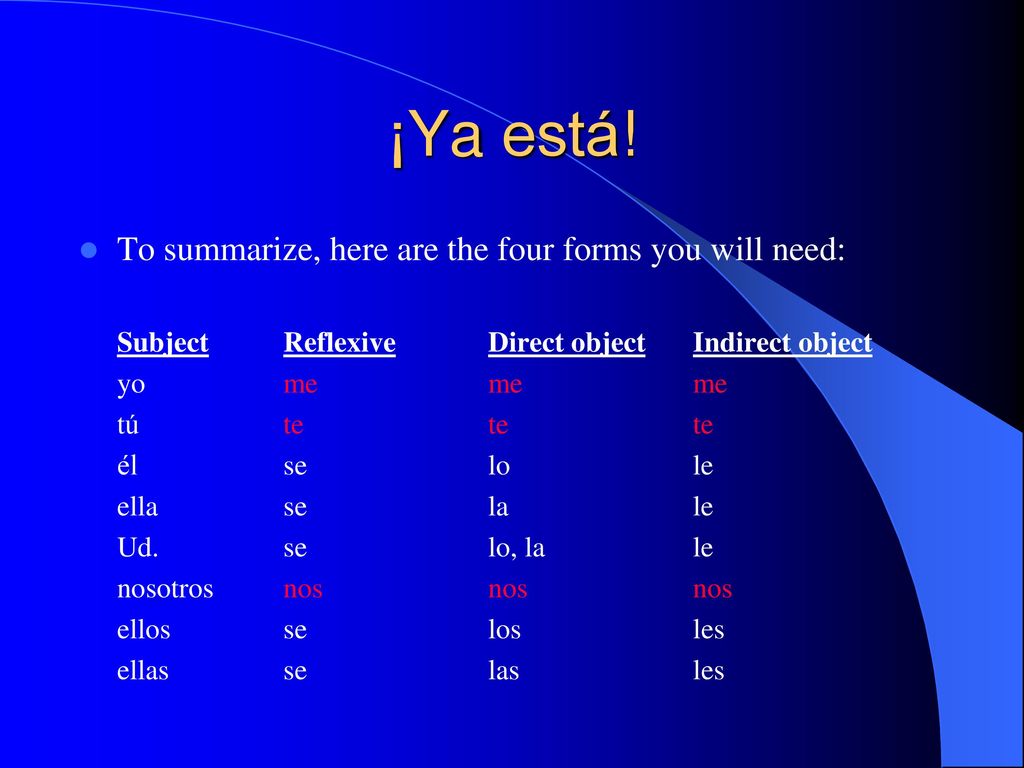 ¡Ya está!

To summarize, here are the four forms you will need:

| Subject | Reflexive | Direct object | Indirect object |
|---|---|---|---|
| yo | me | me | me |
| tú | te | te | te |
| él | se | lo | le |
| ella | se | la | le |
| Ud. | se | lo, la | le |
| nosotros | nos | nos | nos |
| ellos | se | los | les |
| ellas | se | las | les |